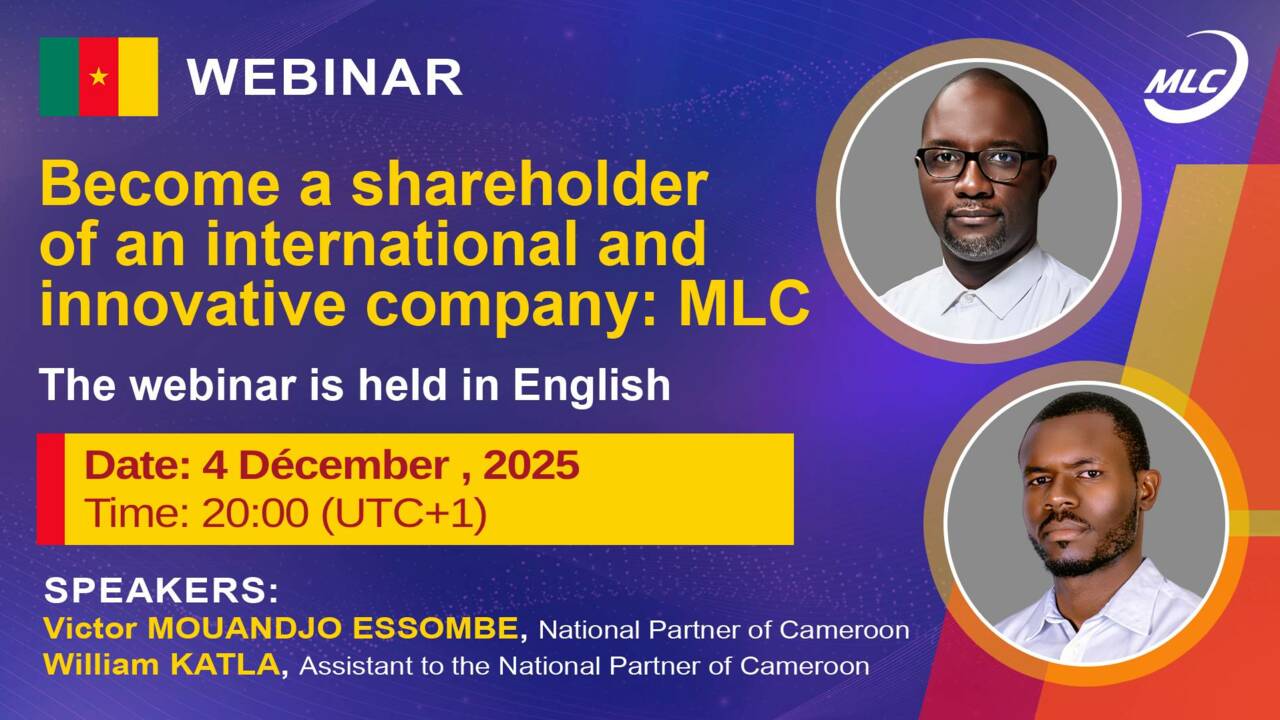 WEBINAR

MLC

Become a shareholder of an international and innovative company: MLC

The webinar is held in English

Date: 4 Décember , 2025
Time: 20:00 (UTC+1)

SPEAKERS:
Victor MOUANDJO ESSOMBE, National Partner of Cameroon
William KATLA, Assistant to the National Partner of Cameroon